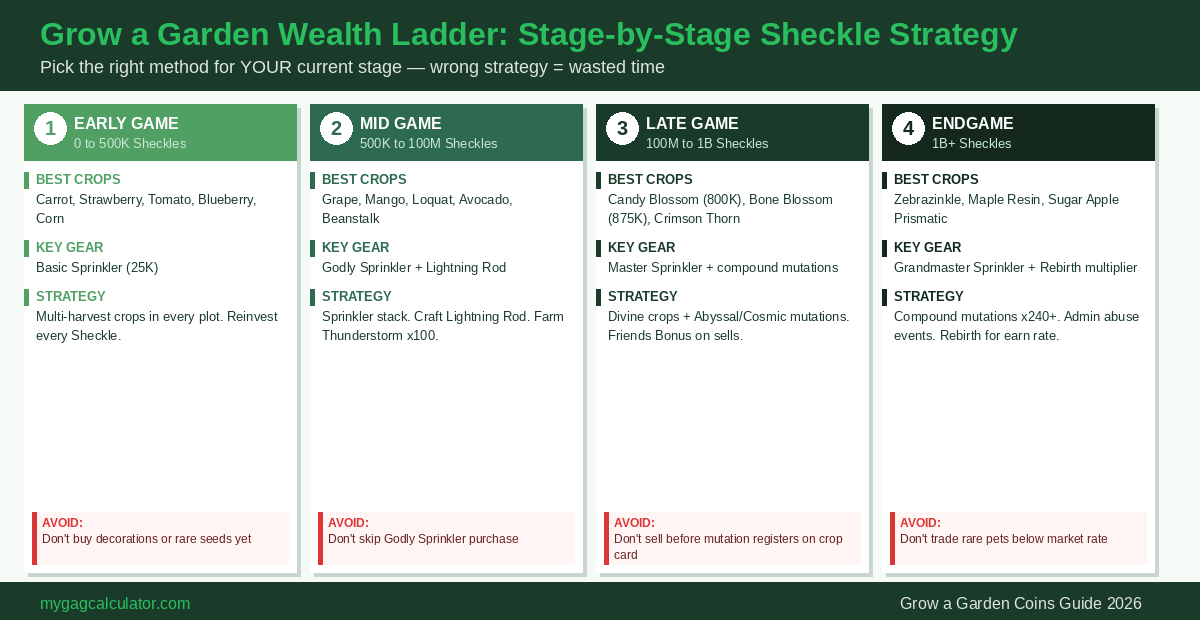 Grow a Garden Wealth Ladder: Stage-by-Stage Sheckle Strategy

Pick the right method for YOUR current stage — wrong strategy = wasted time

1 EARLY GAME
0 to 500K Sheckles

BEST CROPS
Carrot, Strawberry, Tomato, Blueberry, Corn

KEY GEAR
Basic Sprinkler (25K)

STRATEGY
Multi-harvest crops in every plot. Reinvest every Sheckle.

AVOID:
Don't buy decorations or rare seeds yet

2 MID GAME
500K to 100M Sheckles

BEST CROPS
Grape, Mango, Loquat, Avocado, Beanstalk

KEY GEAR
Godly Sprinkler + Lightning Rod

STRATEGY
Sprinkler stack. Craft Lightning Rod. Farm Thunderstorm x100.

AVOID:
Don't skip Godly Sprinkler purchase

3 LATE GAME
100M to 1B Sheckles

BEST CROPS
Candy Blossom (800K), Bone Blossom (875K), Crimson Thorn

KEY GEAR
Master Sprinkler + compound mutations

STRATEGY
Divine crops + Abyssal/Cosmic mutations. Friends Bonus on sells.

AVOID:
Don't sell before mutation registers on crop card

4 ENDGAME
1B+ Sheckles

BEST CROPS
Zebrazinkle, Maple Resin, Sugar Apple Prismatic

KEY GEAR
Grandmaster Sprinkler + Rebirth multiplier

STRATEGY
Compound mutations x240+. Admin abuse events. Rebirth for earn rate.

AVOID:
Don't trade rare pets below market rate

mygagcalculator.com

Grow a Garden Coins Guide 2026